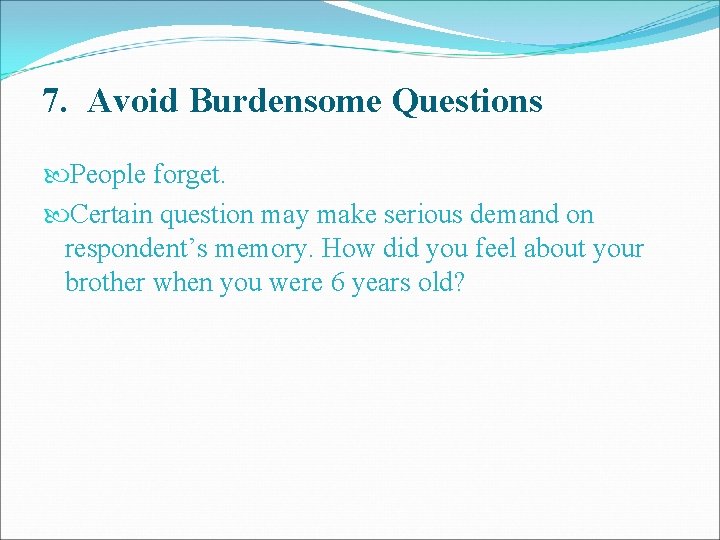 7. Avoid Burdensome Questions

People forget.

Certain question may make serious demand on respondent’s memory. How did you feel about your brother when you were 6 years old?